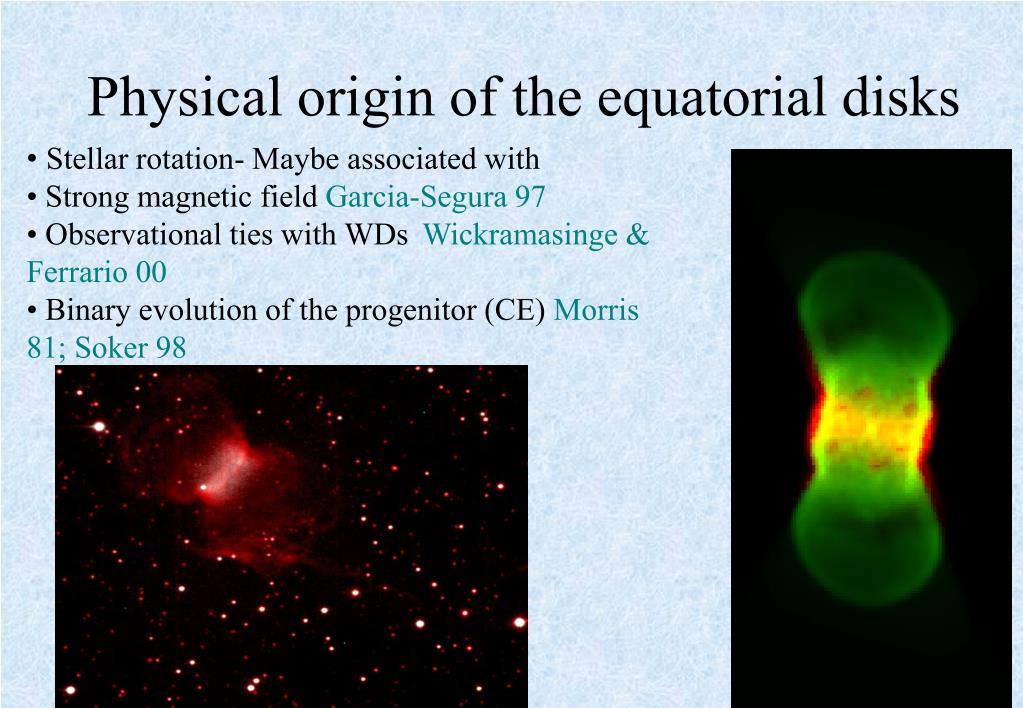 Physical origin of the equatorial disks

• Stellar rotation- Maybe associated with
• Strong magnetic field Garcia-Segura 97
• Observational ties with WDs Wickramasinge & Ferrario 00
• Binary evolution of the progenitor (CE) Morris 81; Soker 98